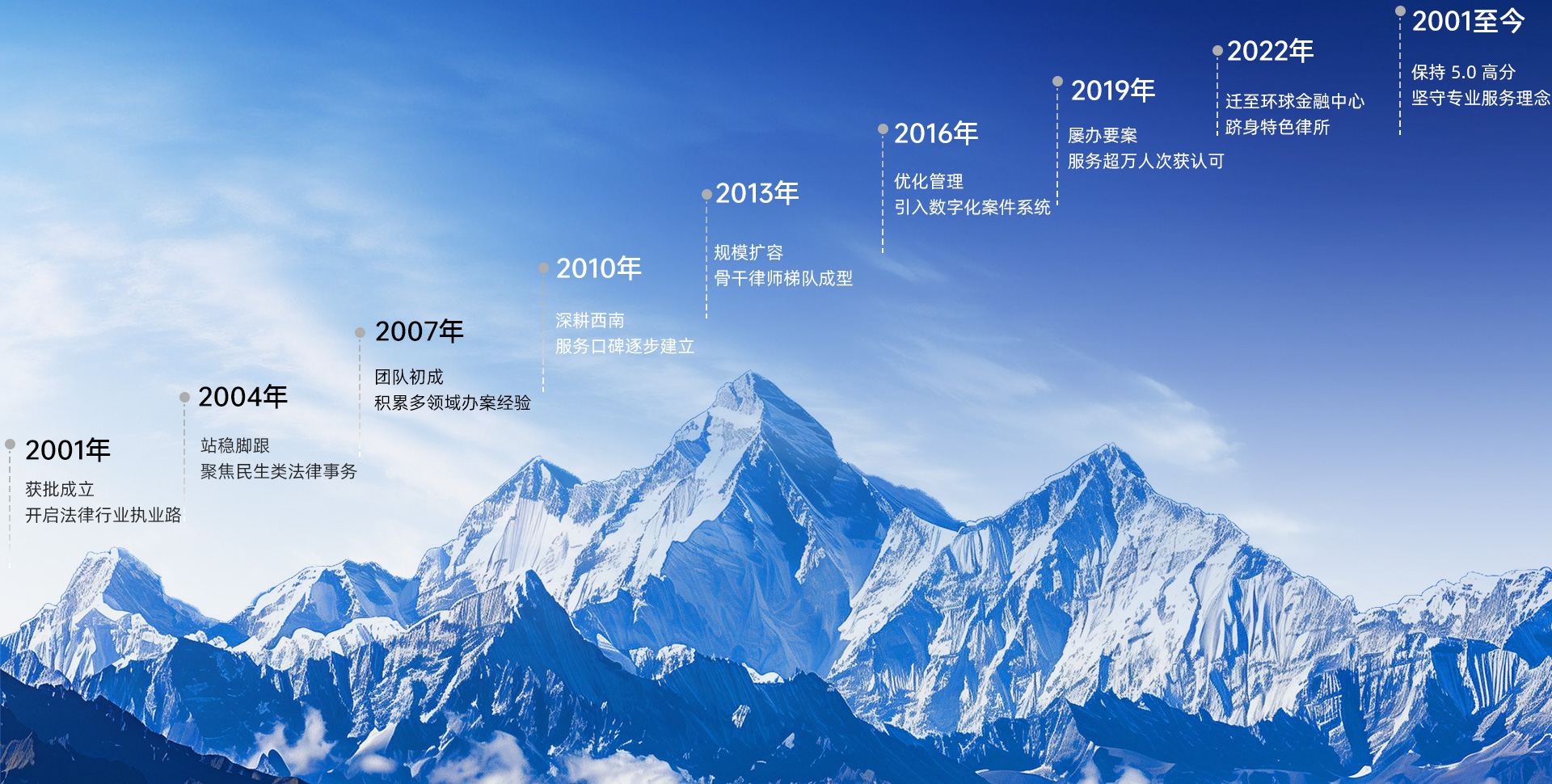 2001年

获批成立
开启法律行业执业路

2004年

站稳脚跟
聚焦民生类法律事务

2007年

团队初成
积累多领域办案经验

2010年

深耕西南
服务口碑逐步建立

2013年

规模扩容
骨干律师梯队成型

2016年

优化管理
引入数字化案件系统

2019年

屡办要案
服务超万人次获认可

2022年

迁至环球金融中心
跻身特色律所

2001至今

保持 5.0 高分
坚守专业服务理念